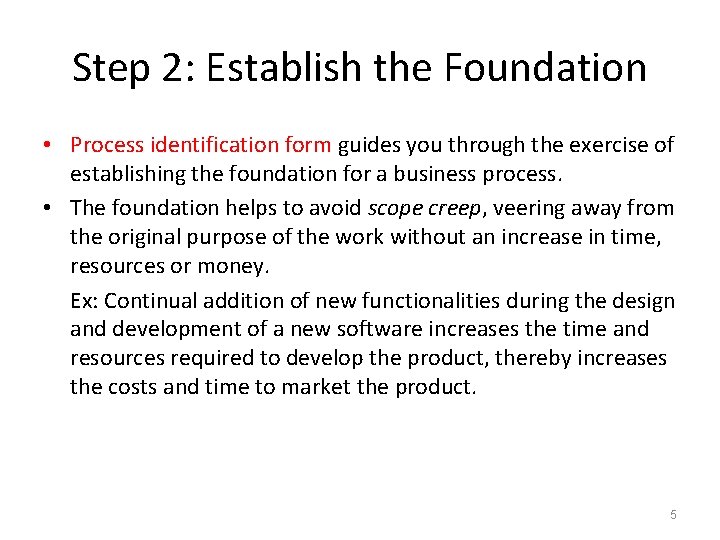 Step 2: Establish the Foundation

• Process identification form guides you through the exercise of establishing the foundation for a business process.

• The foundation helps to avoid scope creep, veering away from the original purpose of the work without an increase in time, resources or money.

Ex: Continual addition of new functionalities during the design and development of a new software increases the time and resources required to develop the product, thereby increases the costs and time to market the product.

5